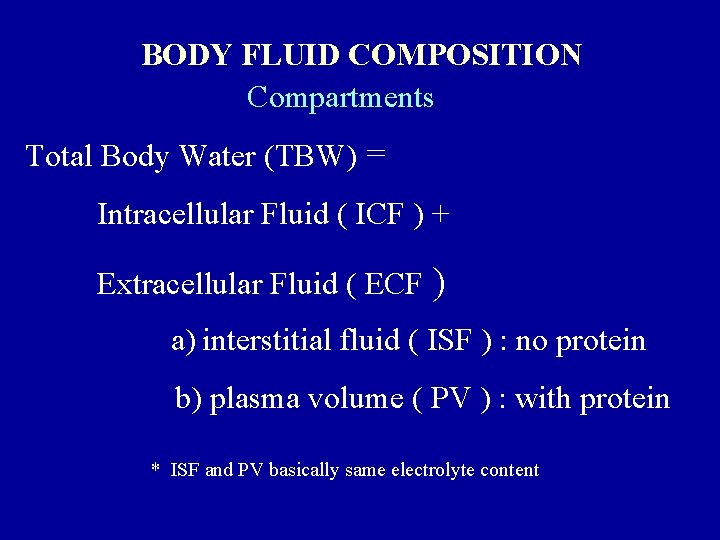 BODY FLUID COMPOSITION

Compartments

Total Body Water (TBW) =

Intracellular Fluid ( ICF ) +

Extracellular Fluid ( ECF )

a) interstitial fluid ( ISF ) : no protein

b) plasma volume ( PV ) : with protein

* ISF and PV basically same electrolyte content